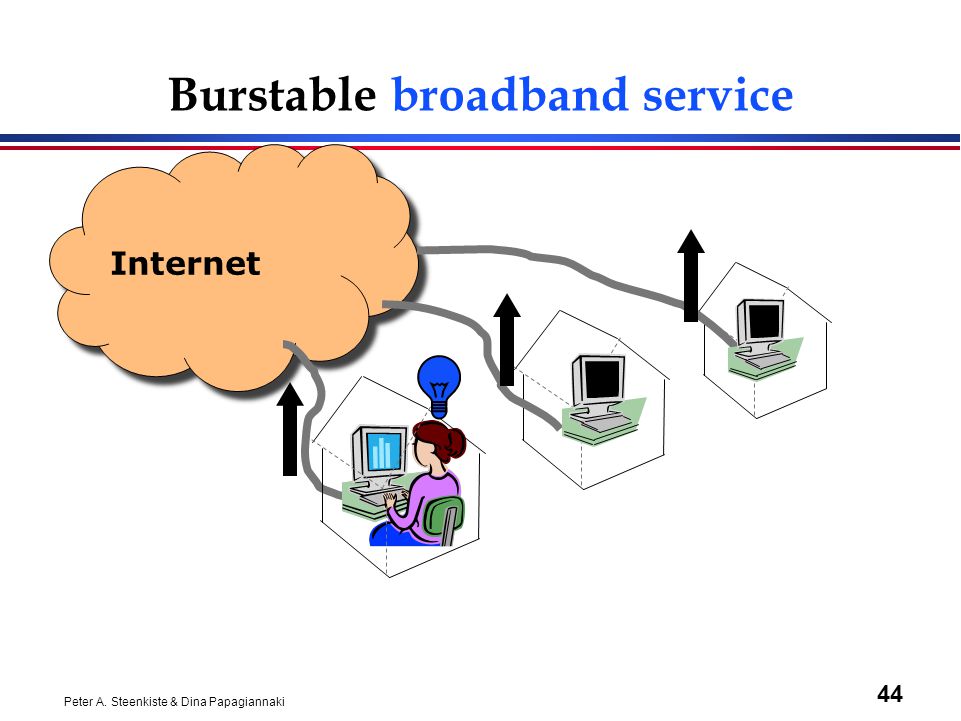 Burstable broadband service

Internet

Peter A. Steenkiste & Dina Papagiannaki

44